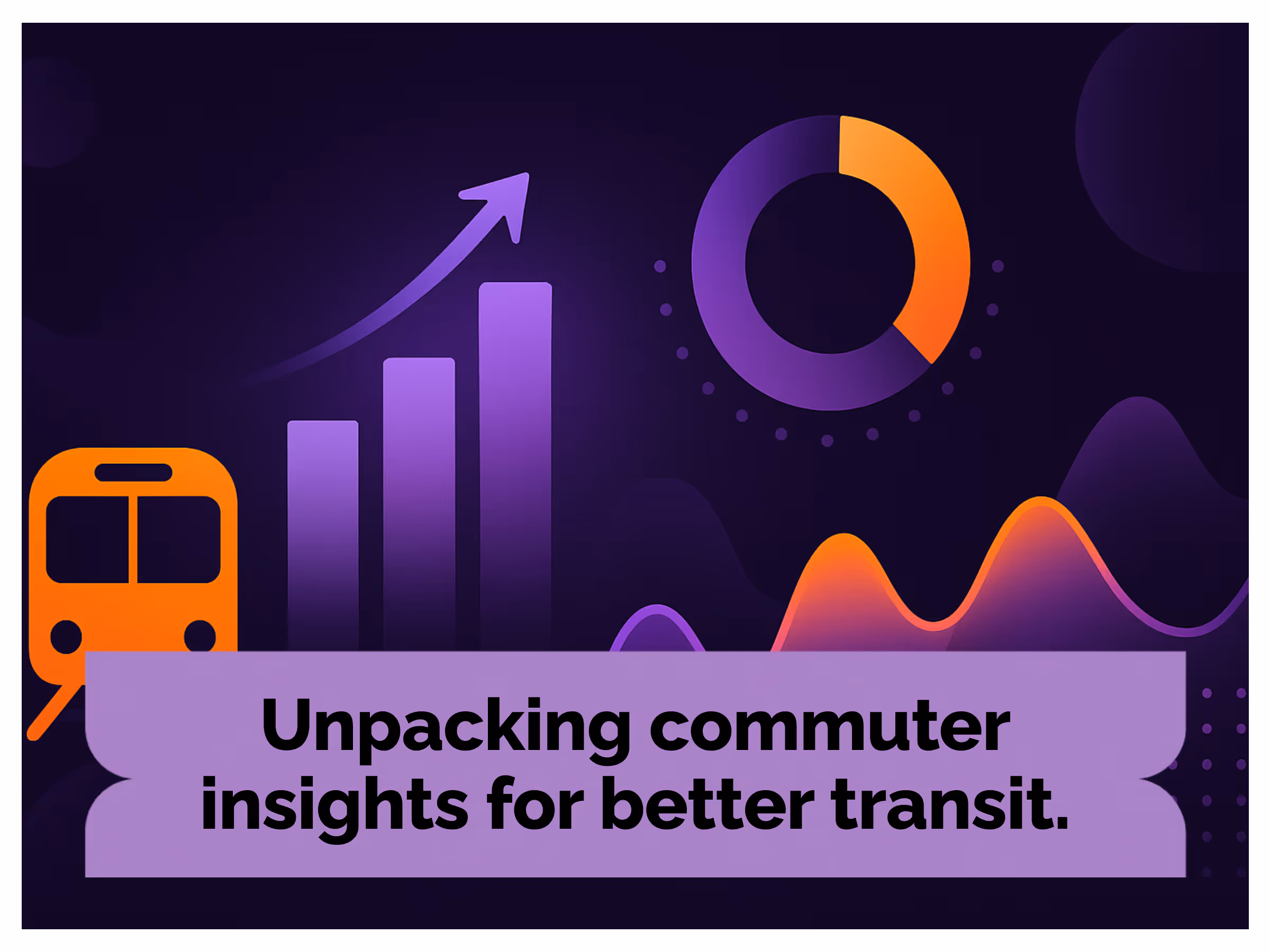 Unpacking commuter insights for better transit.